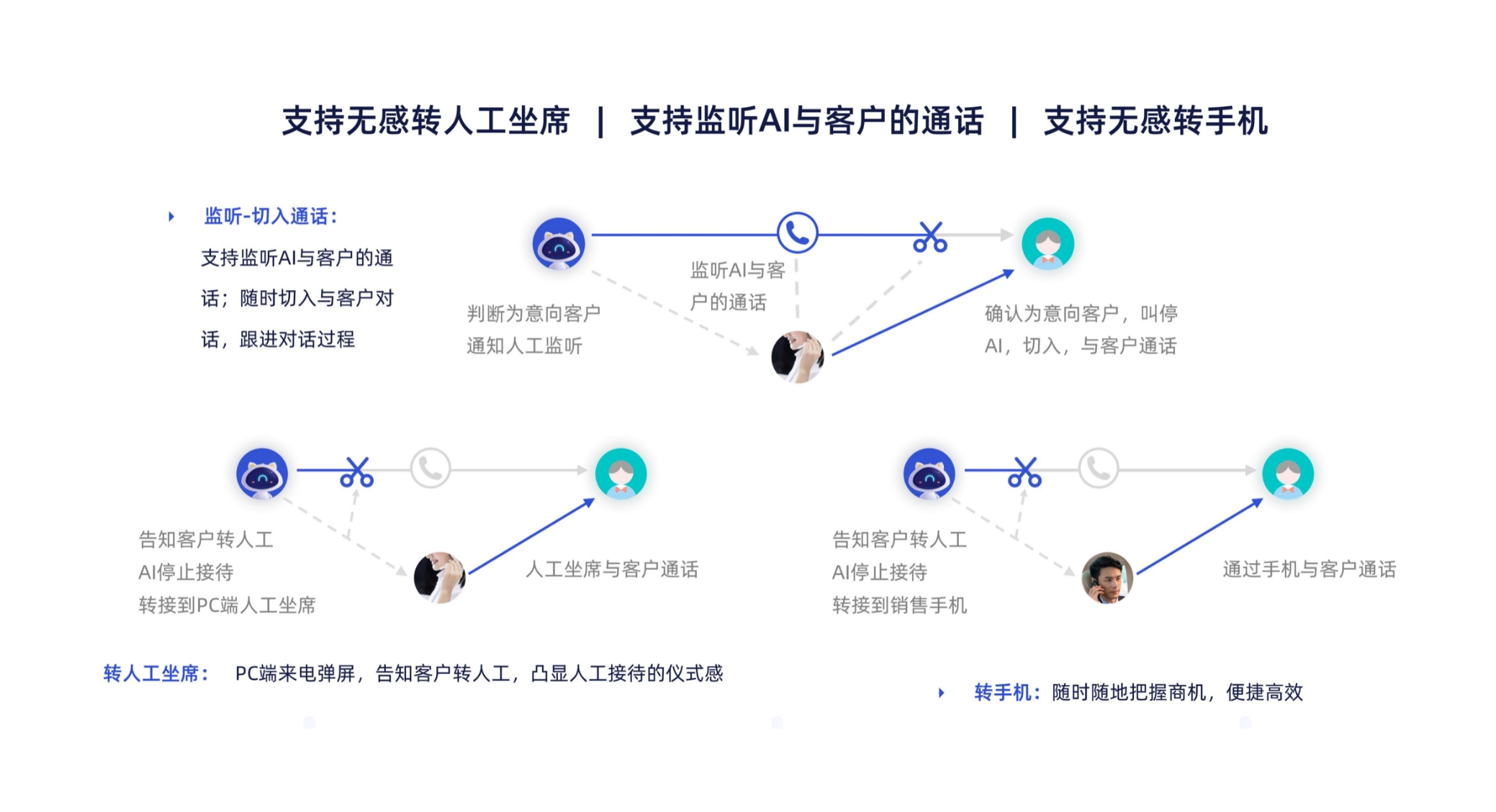 支持无感转人工坐席 | 支持监听AI与客户的通话 | 支持无感转手机

监听-切入通话：
支持监听AI与客户的通话；随时切入与客户对话，跟进对话过程

判断为意向客户
通知人工监听

监听AI与客户的通话

确认为意向客户，叫停AI，切入，与客户通话

告知客户转人工
AI停止接待
转接到PC端人工坐席

人工坐席与客户通话

告知客户转人工
AI停止接待
转接到销售手机

通过手机与客户通话

转人工坐席： PC端来电弹屏，告知客户转人工，凸显人工接待的仪式感

转手机：随时随地把握商机，便捷高效